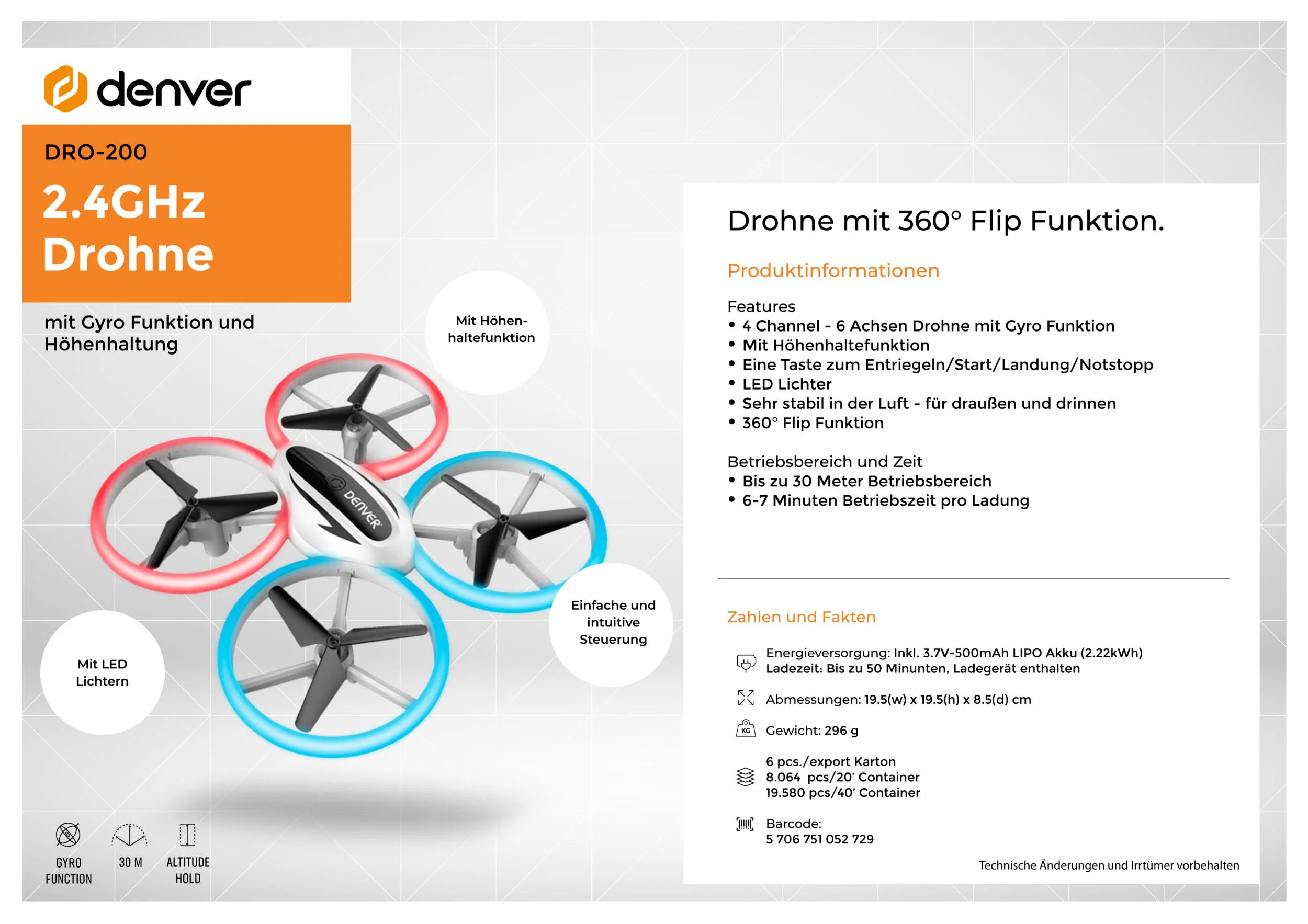 denver

DRO-200

2.4GHz Drohne

mit Gyro Funktion und Höhenhaltung

Mit Höhenhaltefunktion

DENVER

Einfache und intuitive Steuerung

Mit LED Lichtern

GYRO FUNCTION

30 M

ALTITUDE HOLD

Drohne mit 360° Flip Funktion.

Produktinformationen

Features
• 4 Channel - 6 Achsen Drohne mit Gyro Funktion
• Mit Höhenhaltefunktion
• Eine Taste zum Entriegeln/Start/Landung/Notstopp
• LED Lichter
• Sehr stabil in der Luft - für draußen und drinnen
• 360° Flip Funktion

Betriebsbereich und Zeit
• Bis zu 30 Meter Betriebsbereich
• 6-7 Minuten Betriebszeit pro Ladung

Zahlen und Fakten

Energieversorgung: Inkl. 3.7V-500mAh LIPO Akku (2.22kWh)
Ladezeit: Bis zu 50 Minunten, Ladegerät enthalten

Abmessungen: 19.5(w) x 19.5(h) x 8.5(d) cm

KG

Gewicht: 296 g

6 pcs./export Karton
8.064 pcs/20' Container
19.580 pcs/40' Container

Barcode:
5 706 751 052 729

Technische Änderungen und Irrtümer vorbehalten